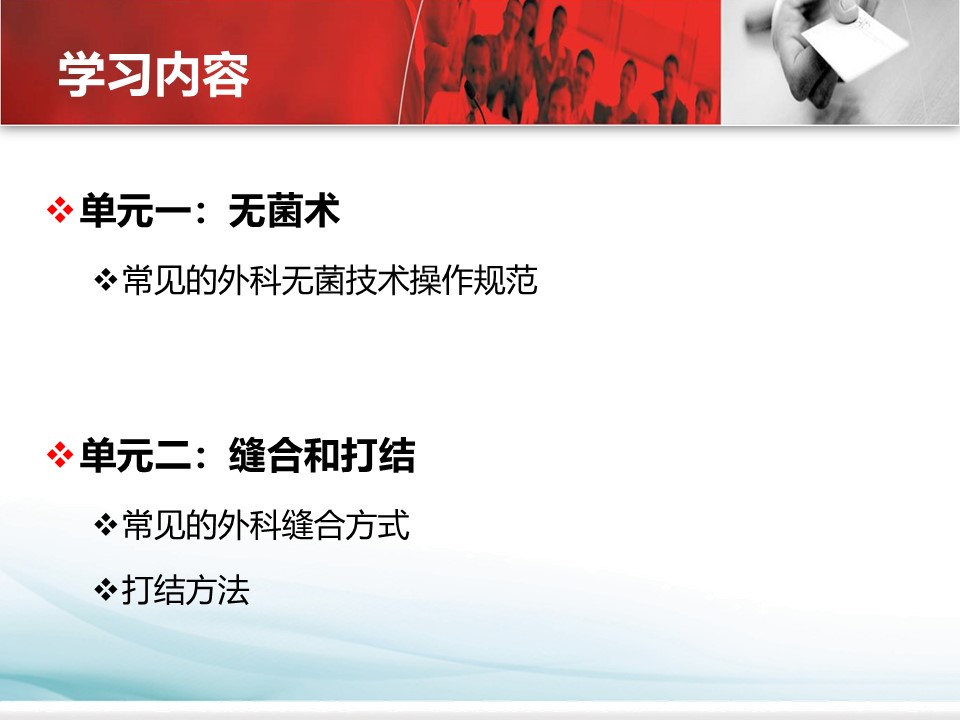 学习内容

❖ 单元一：无菌术

❖ 常见的外科无菌技术操作规范

❖ 单元二：缝合和打结

❖ 常见的外科缝合方式

❖ 打结方法